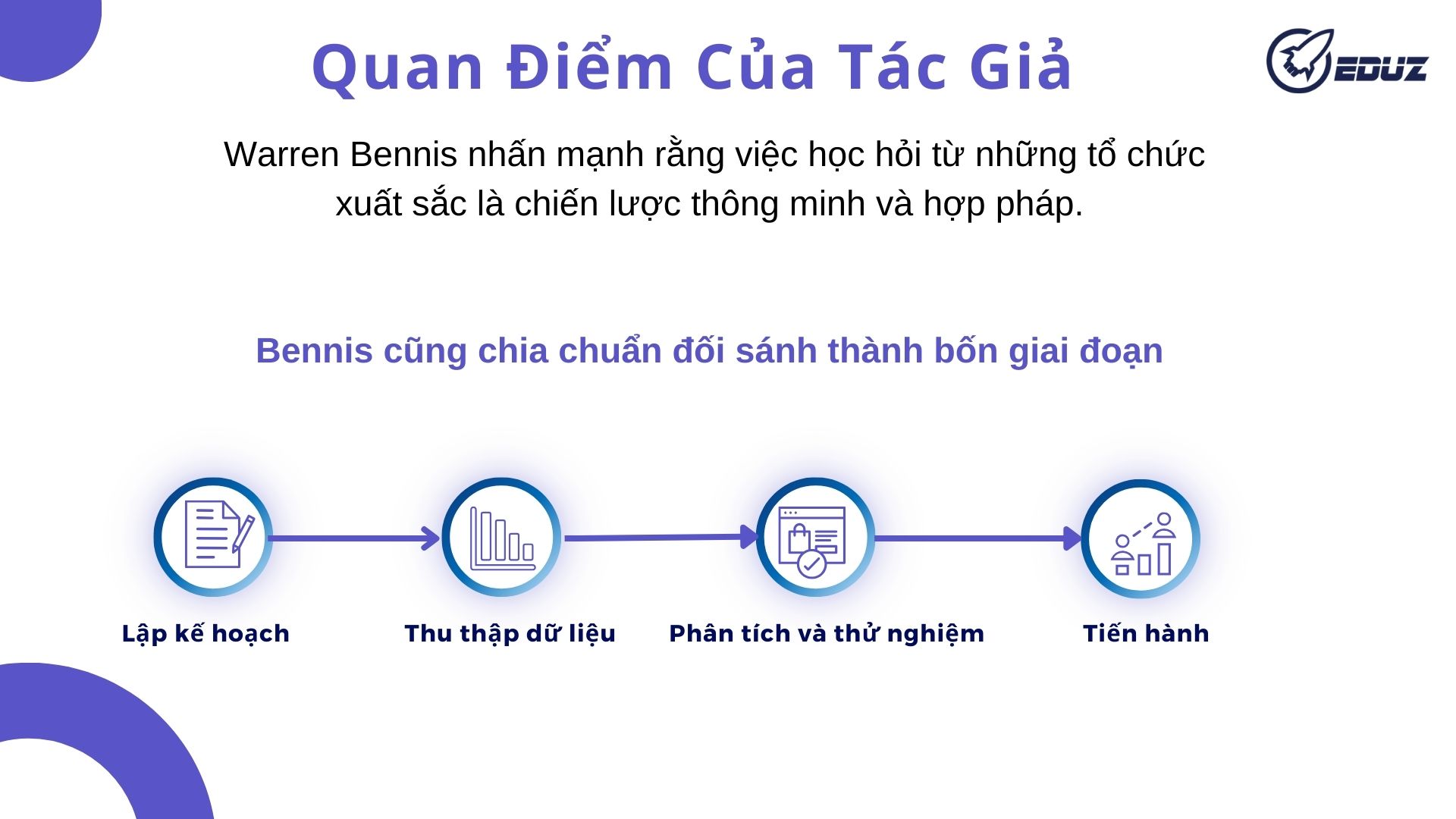 Quan Điểm Của Tác Giả

EDUZ

Warren Bennis nhấn mạnh rằng việc học hỏi từ những tổ chức xuất sắc là chiến lược thông minh và hợp pháp.

Bennis cũng chia chuẩn đối sánh thành bốn giai đoạn

Lập kế hoạch

Thu thập dữ liệu

Phân tích và thử nghiệm

Tiến hành